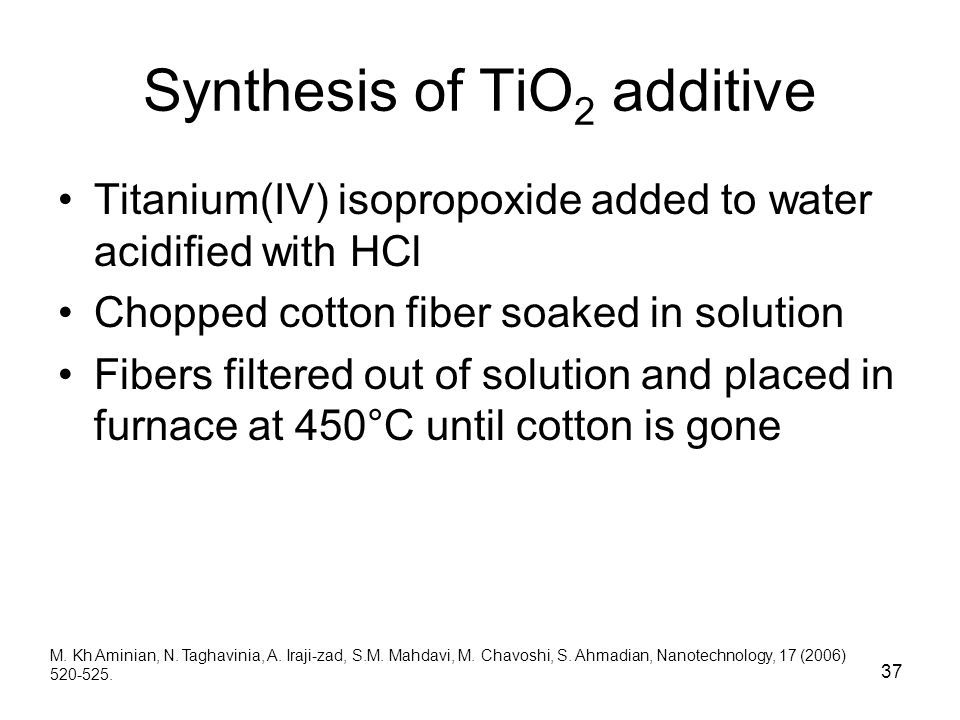 Synthesis of $TiO_2$ additive

• Titanium(IV) isopropoxide added to water acidified with HCl
• Chopped cotton fiber soaked in solution
• Fibers filtered out of solution and placed in furnace at 450°C until cotton is gone

M. Kh Aminian, N. Taghavinia, A. Iraji-zad, S.M. Mahdavi, M. Chavoshi, S. Ahmadian, Nanotechnology, 17 (2006) 520-525.

37